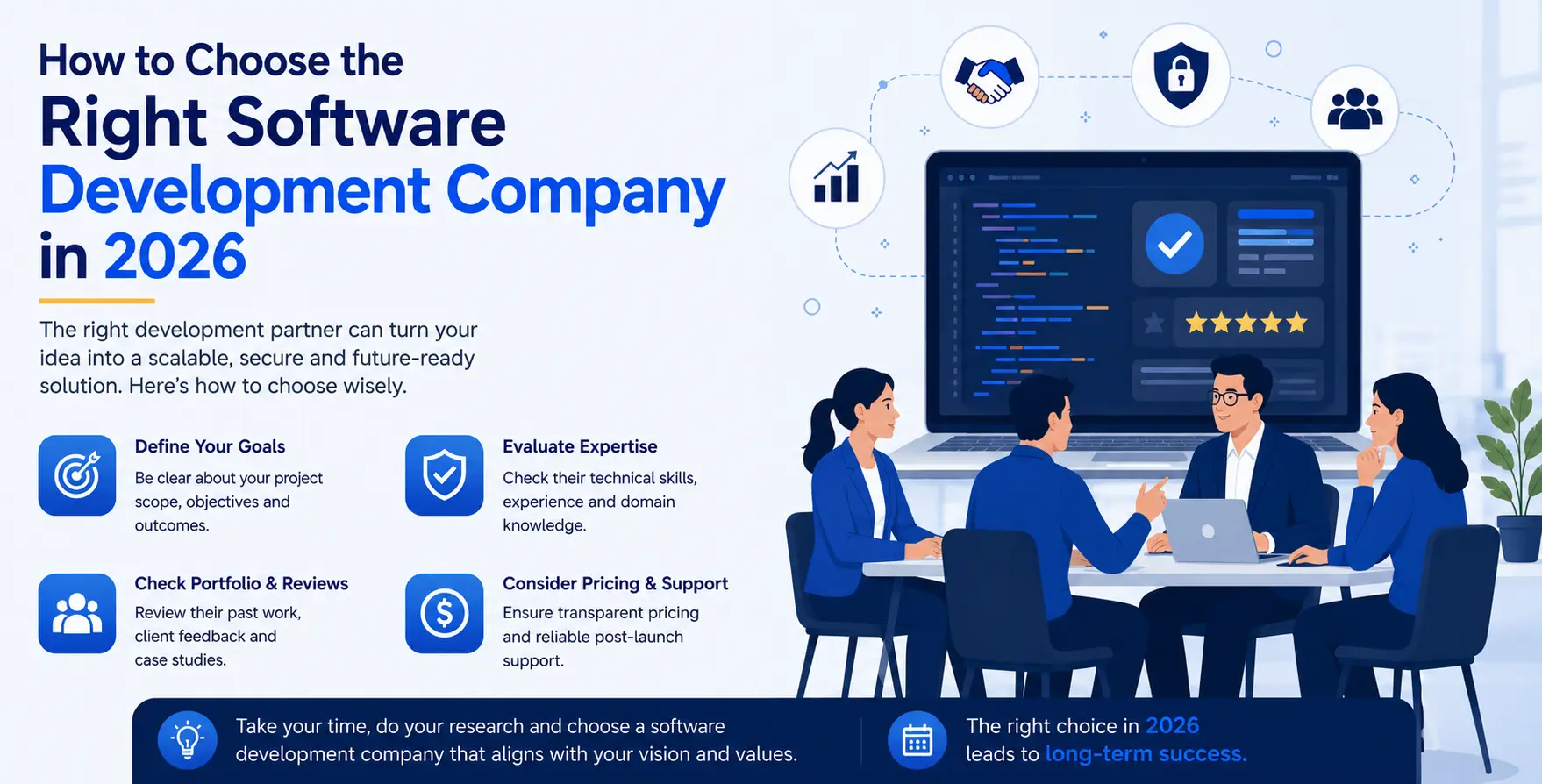 How to Choose the
Right Software
Development Company
in 2026

The right development partner can turn your idea into a scalable, secure and future-ready solution. Here's how to choose wisely.

Define Your Goals
Be clear about your project scope, objectives and outcomes.

Evaluate Expertise
Check their technical skills, experience and domain knowledge.

Check Portfolio & Reviews
Review their past work, client feedback and case studies.

Consider Pricing & Support
Ensure transparent pricing and reliable post-launch support.

Take your time, do your research and choose a software development company that aligns with your vision and values.

The right choice in 2026
leads to long-term success.